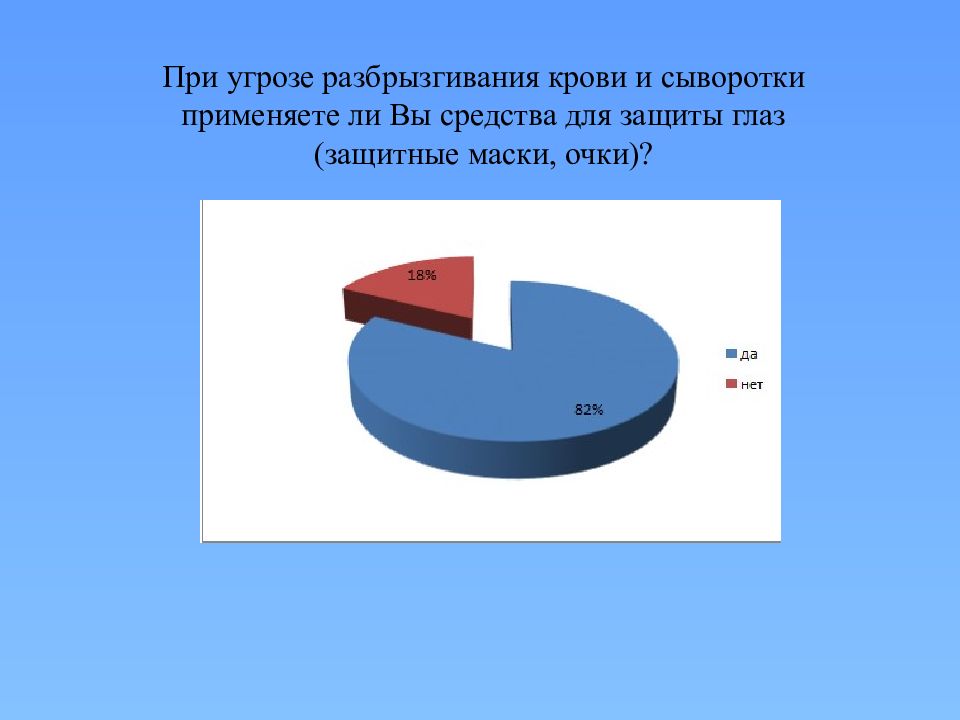 При угрозе разбрызгивания крови и сыворотки применяете ли Вы средства для защиты глаз (защитные маски, очки)?

18%

82%

да

нет